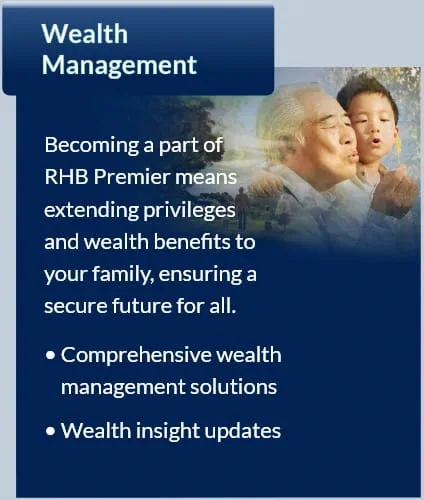 Wealth Management

Becoming a part of RHB Premier means extending privileges and wealth benefits to your family, ensuring a secure future for all.

• Comprehensive wealth management solutions

• Wealth insight updates